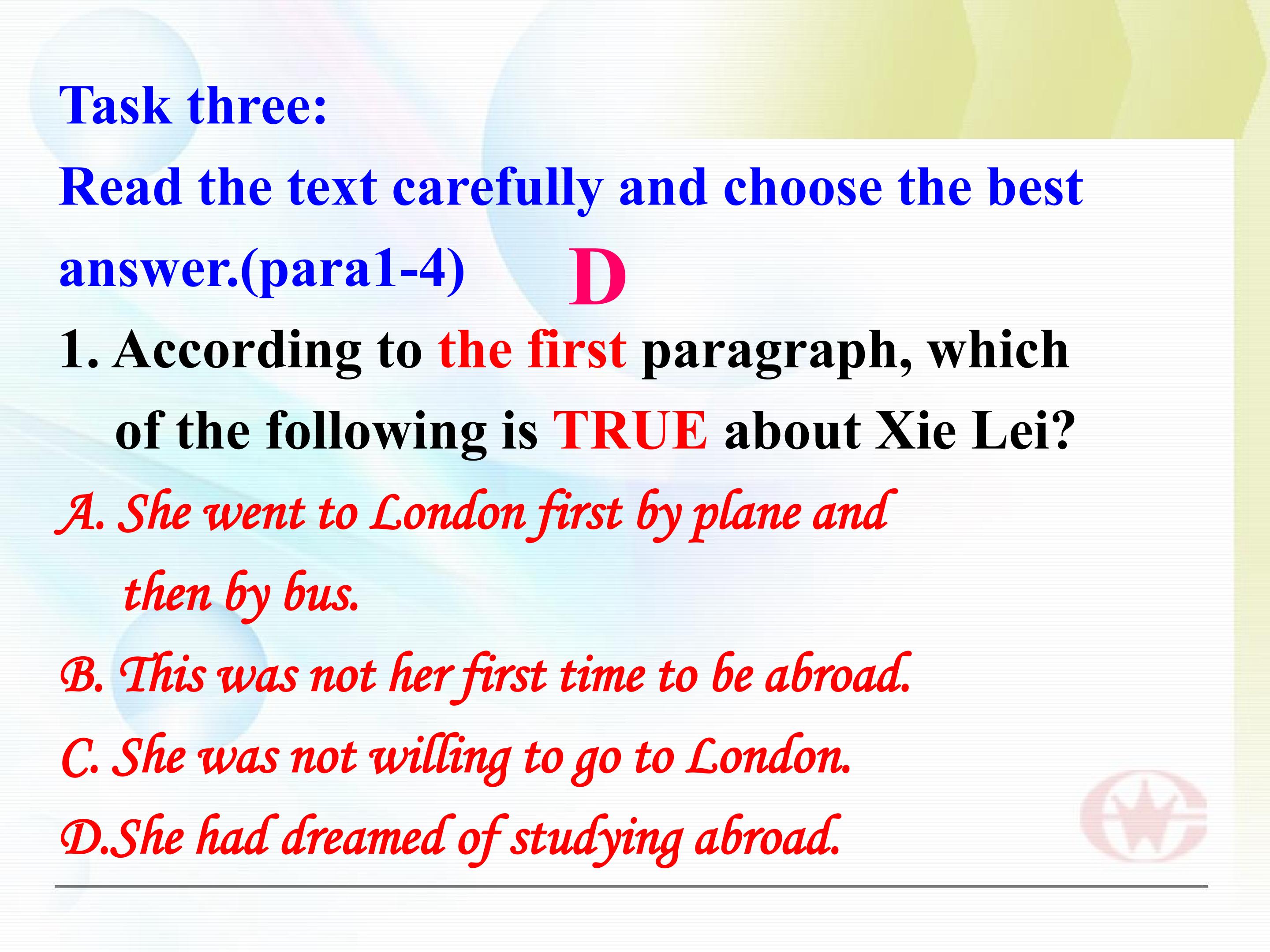 Task three:
Read the text carefully and choose the best answer.(para1-4)

D

1. According to the first paragraph, which of the following is TRUE about Xie Lei?

A. She went to London first by plane and then by bus.

B. This was not her first time to be abroad.

C. She was not willing to go to London.

D.She had dreamed of studying abroad.